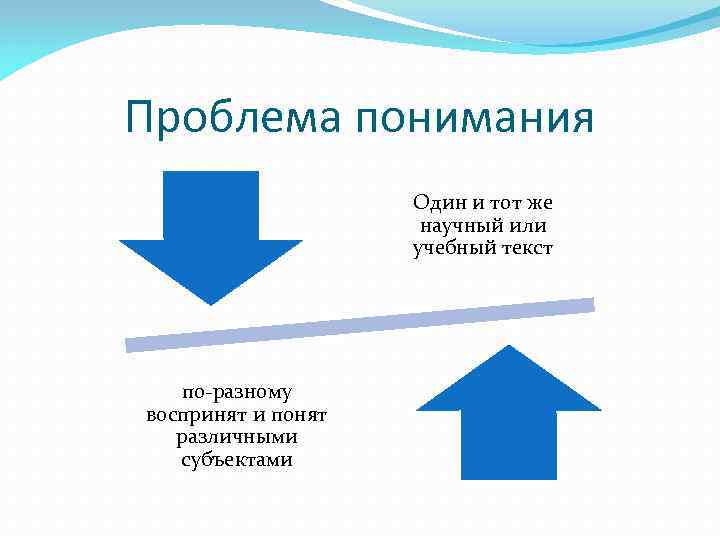 Проблема понимания

Один и тот же научный или учебный текст

по-разному воспринят и понят различными субъектами